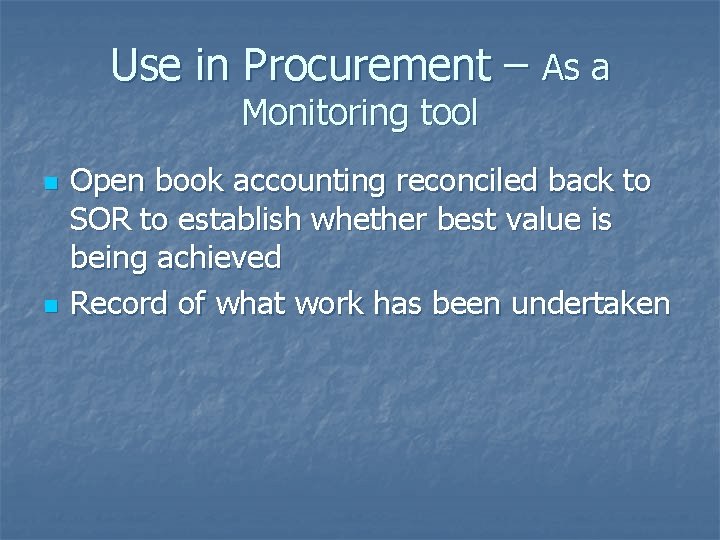 Use in Procurement – As a Monitoring tool

- Open book accounting reconciled back to SOR to establish whether best value is being achieved
- Record of what work has been undertaken